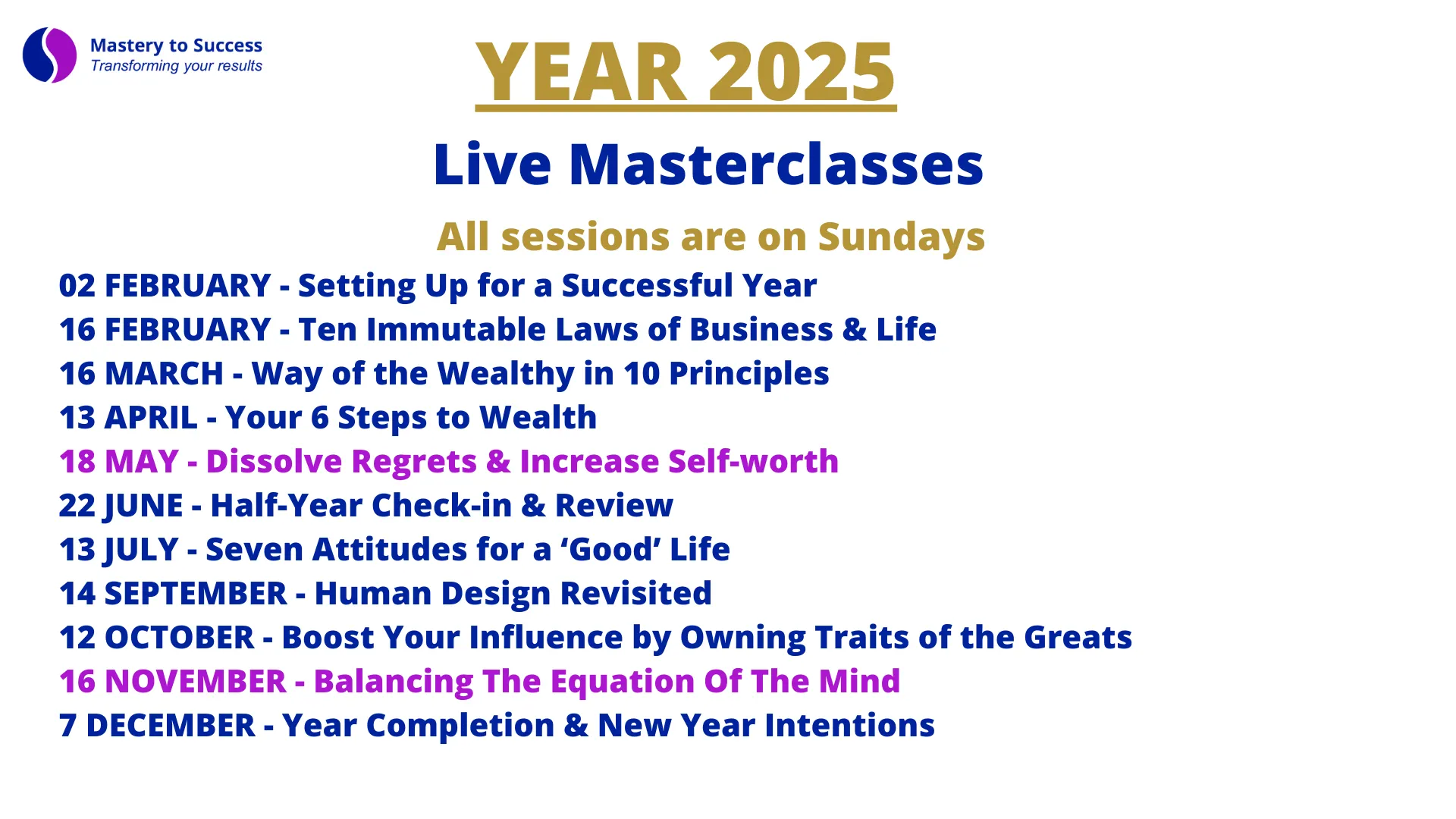 Mastery to Success
Transforming your results

YEAR 2025

Live Masterclasses

All sessions are on Sundays

02 FEBRUARY - Setting Up for a Successful Year
16 FEBRUARY - Ten Immutable Laws of Business & Life
16 MARCH - Way of the Wealthy in 10 Principles
13 APRIL - Your 6 Steps to Wealth
18 MAY - Dissolve Regrets & Increase Self-worth
22 JUNE - Half-Year Check-in & Review
13 JULY - Seven Attitudes for a ‘Good’ Life
14 SEPTEMBER - Human Design Revisited
12 OCTOBER - Boost Your Influence by Owning Traits of the Greats
16 NOVEMBER - Balancing The Equation Of The Mind
7 DECEMBER - Year Completion & New Year Intentions